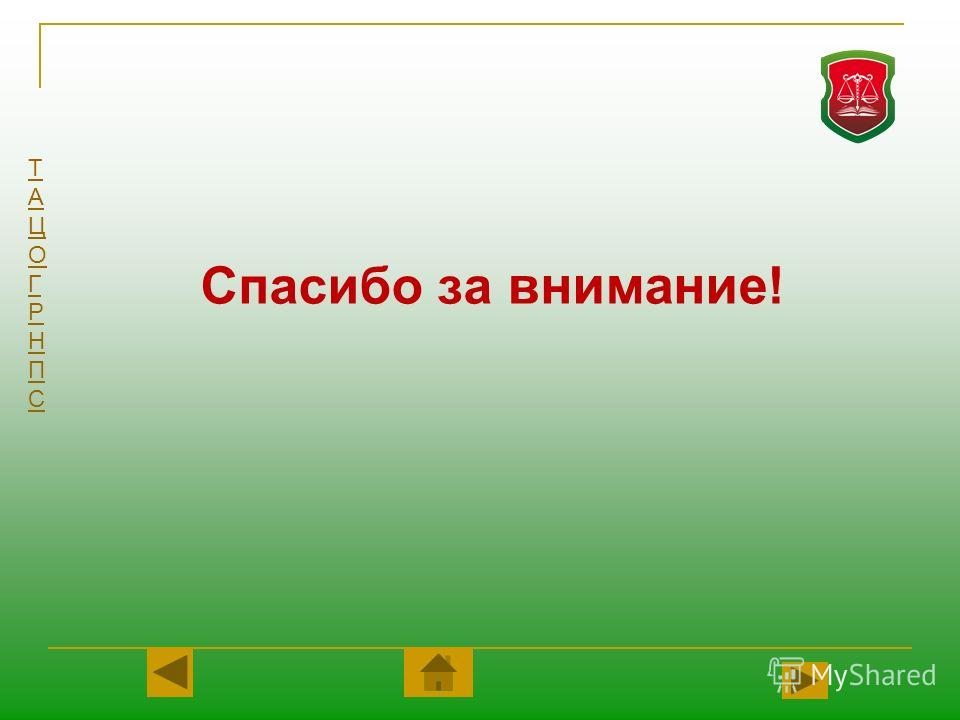 Т
А
Ц
О
Г
Р
Н
П
С

Спасибо за внимание!

MyShared